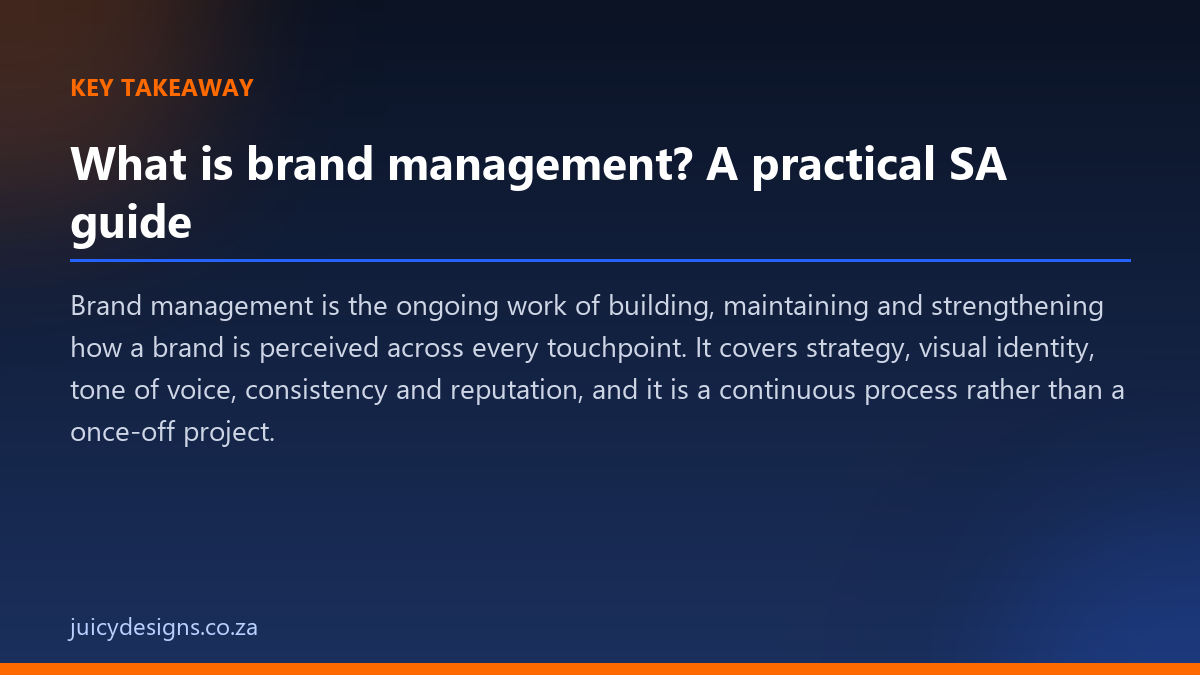 KEY TAKEAWAY

What is brand management? A practical SA guide

Brand management is the ongoing work of building, maintaining and strengthening how a brand is perceived across every touchpoint. It covers strategy, visual identity, tone of voice, consistency and reputation, and it is a continuous process rather than a once-off project.

juicydesigns.co.za